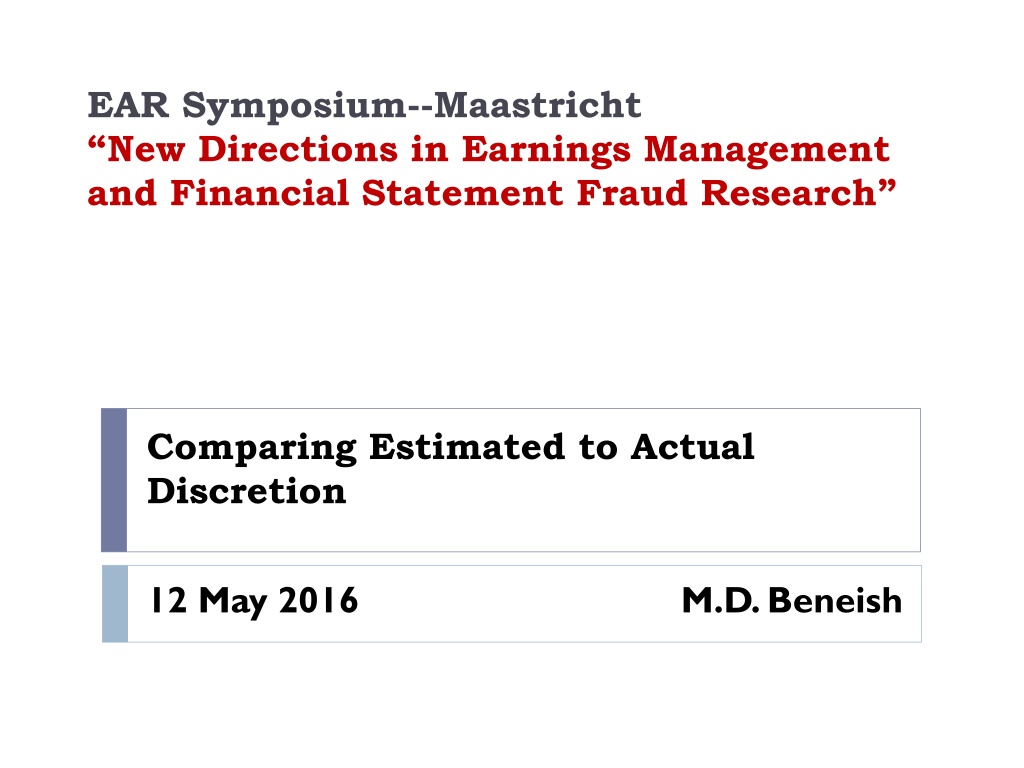 EAR Symposium--Maastricht
“New Directions in Earnings Management and Financial Statement Fraud Research”

Comparing Estimated to Actual Discretion

12 May 2016 M.D. Beneish